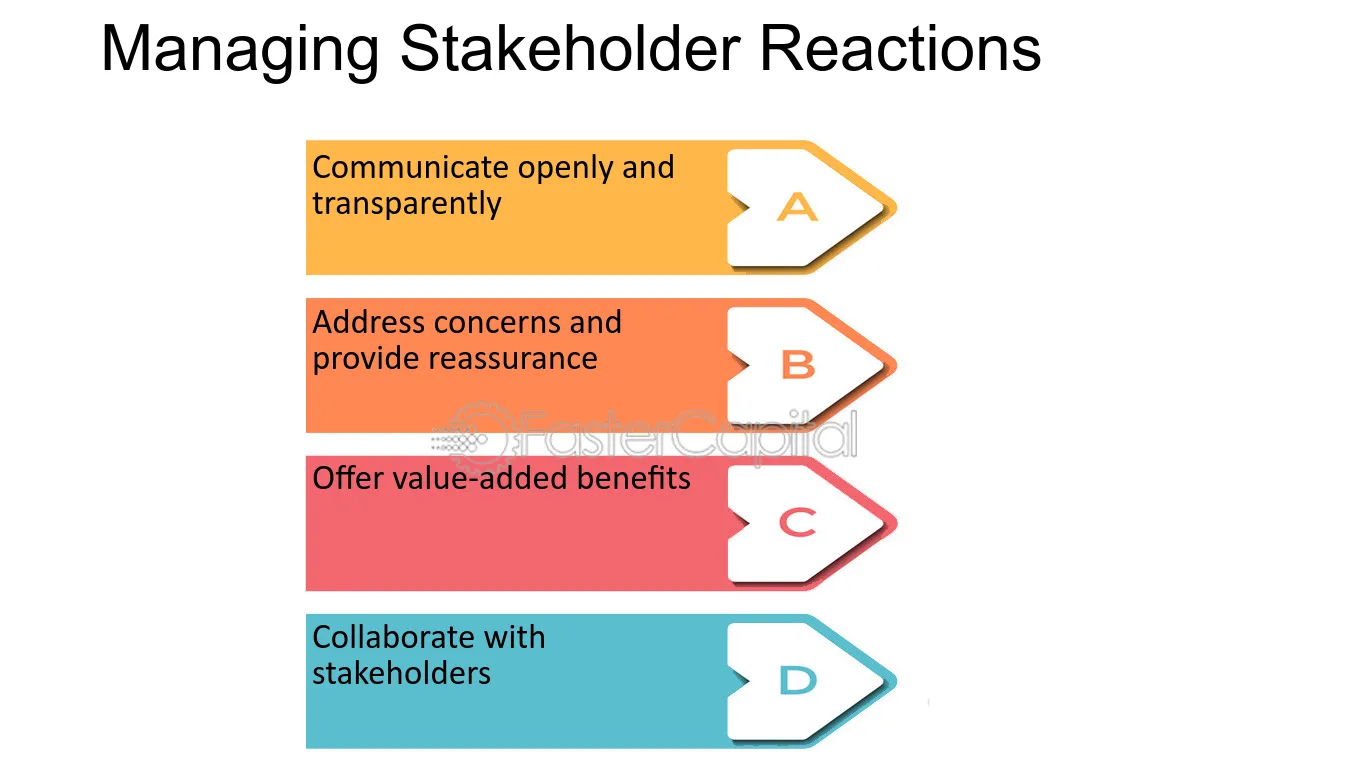 Managing Stakeholder Reactions

Communicate openly and transparently

A

Address concerns and provide reassurance

B

Offer value-added benefits

C

Collaborate with stakeholders

D

FasterCapital